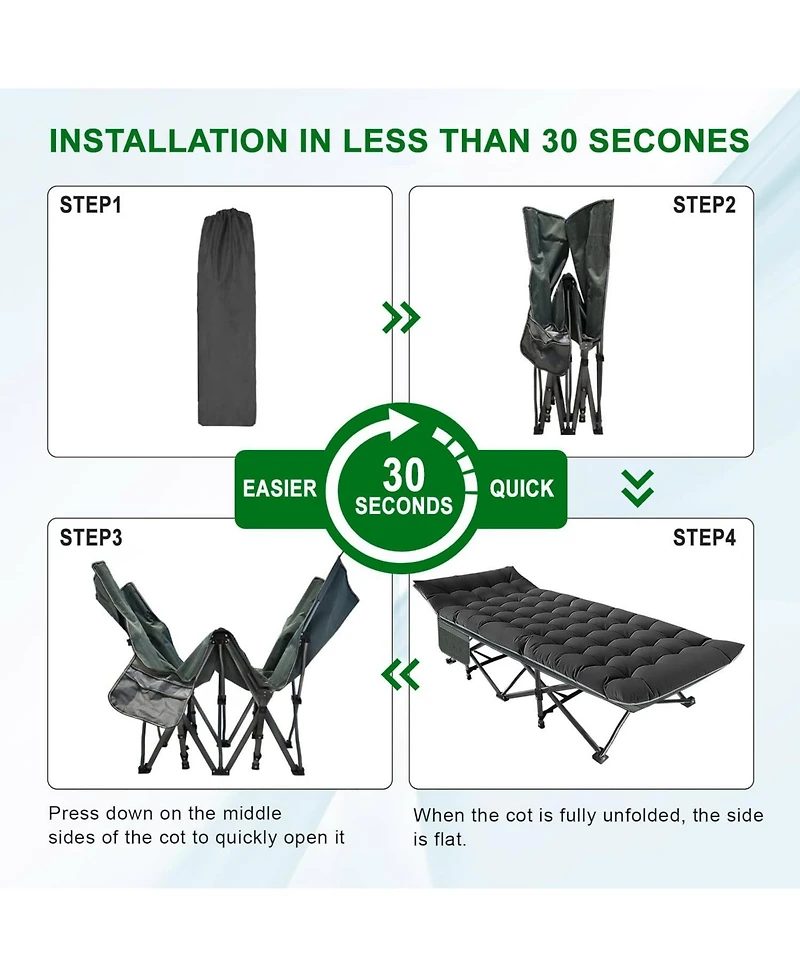 INSTALLATION IN LESS THAN 30 SECONES

STEP1

STEP2

EASIER

30
SECONDS

QUICK

STEP3

STEP4

Press down on the middle sides of the cot to quickly open it

When the cot is fully unfolded, the side is flat.